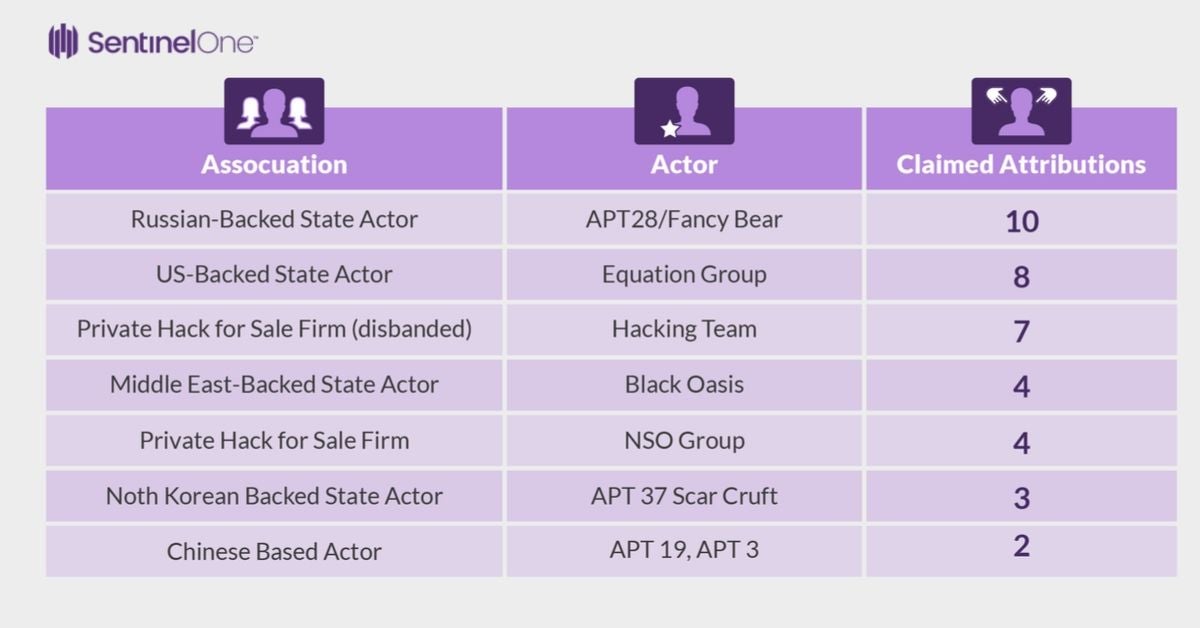 SentinelOne

| Assocuation | Actor | Claimed Attributions |
|---|---|---|
| Russian-Backed State Actor | APT28/Fancy Bear | 10 |
| US-Backed State Actor | Equation Group | 8 |
| Private Hack for Sale Firm (disbanded) | Hacking Team | 7 |
| Middle East-Backed State Actor | Black Oasis | 4 |
| Private Hack for Sale Firm | NSO Group | 4 |
| Noth Korean Backed State Actor | APT 37 Scar Cruft | 3 |
| Chinese Based Actor | APT 19, APT 3 | 2 |